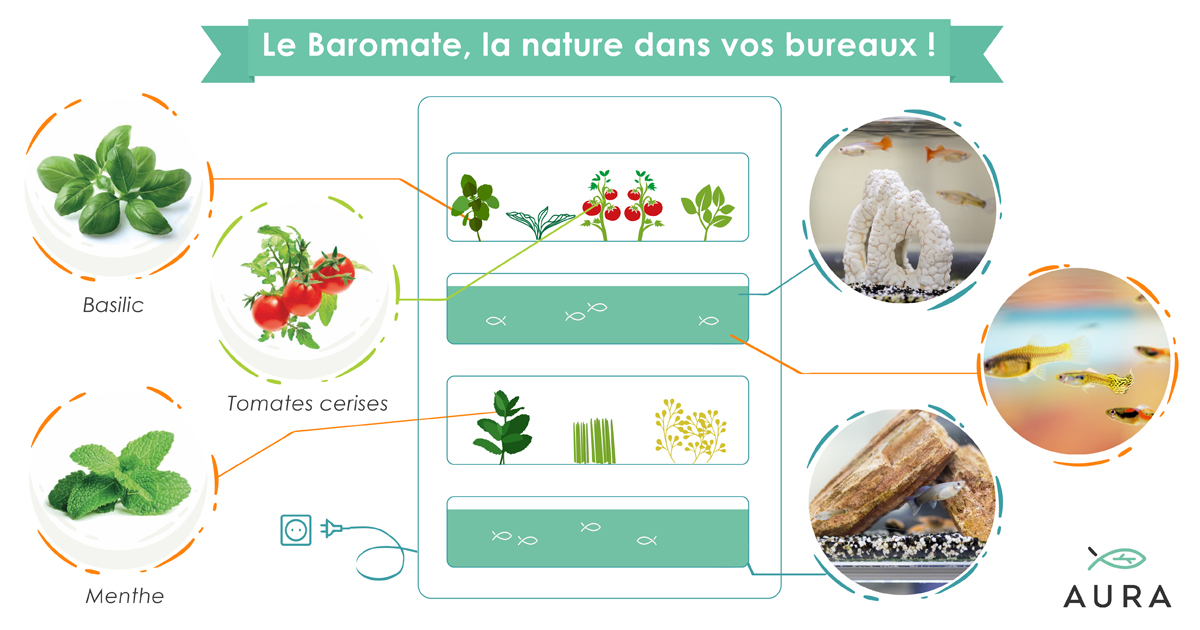 Le Baromate, la nature dans vos bureaux !

Basilic

Tomates cerises

Menthe

AURA